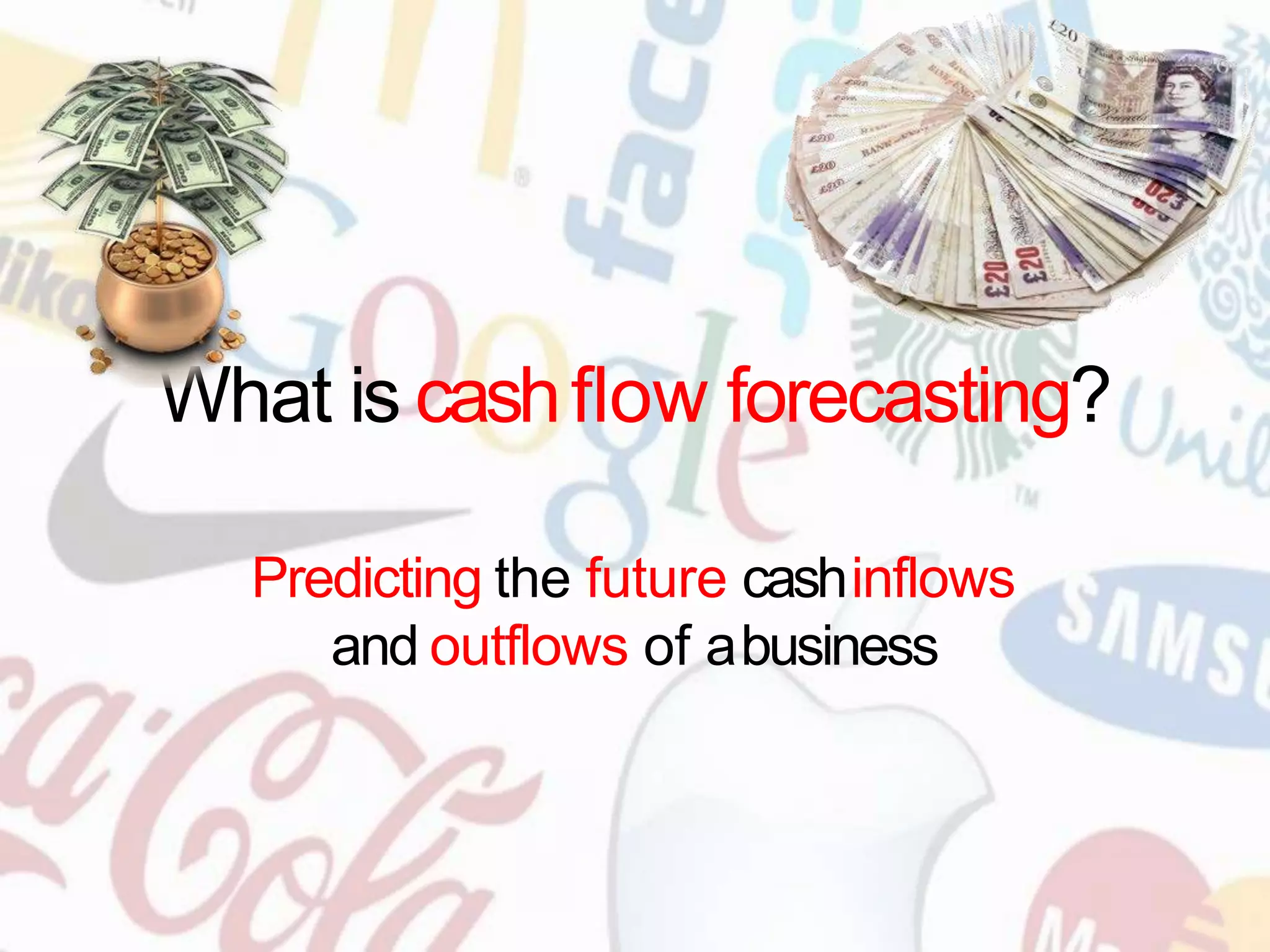 What is cash flow forecasting?

Predicting the future cash inflows and outflows of a business